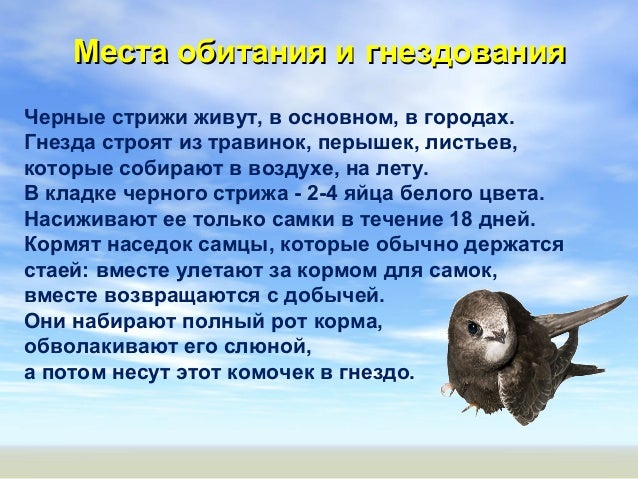 Места обитания и гнездования

Черные стрижи живут, в основном, в городах. Гнезда строят из травинок, перышек, листьев, которые собирают в воздухе, на лету. В кладке черного стрижа - 2-4 яйца белого цвета. Насиживают ее только самки в течение 18 дней. Кормят наседок самцы, которые обычно держатся стаей: вместе улетают за кормом для самок, вместе возвращаются с добычей. Они набирают полный рот корма, обволакивают его слюной, а потом несут этот комочек в гнездо.